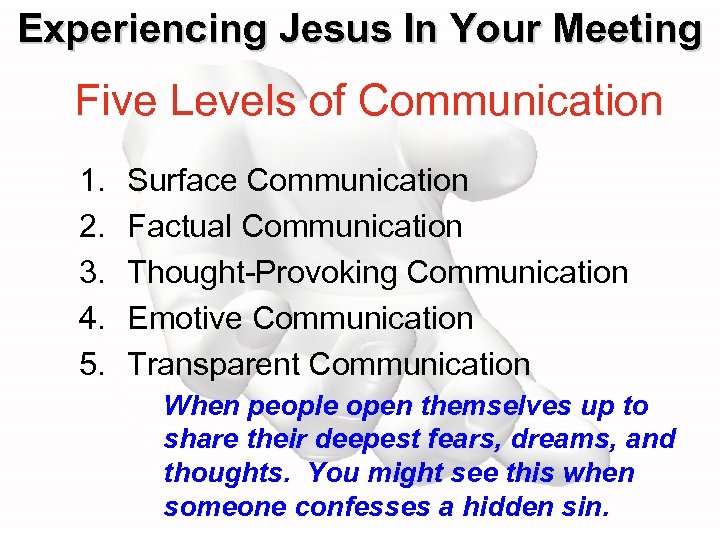 Experiencing Jesus In Your Meeting

Five Levels of Communication

1. Surface Communication
2. Factual Communication
3. Thought-Provoking Communication
4. Emotive Communication
5. Transparent Communication

When people open themselves up to share their deepest fears, dreams, and thoughts. You might see this when someone confesses a hidden sin.